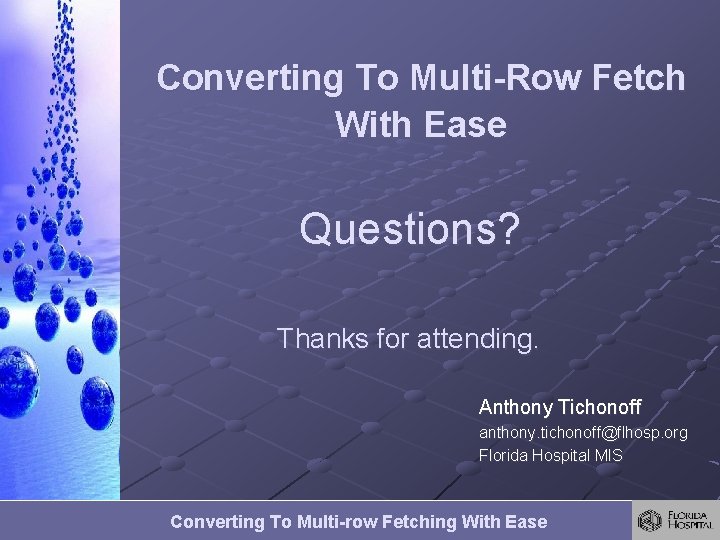 Converting To Multi-Row Fetch With Ease

Questions?

Thanks for attending.

Anthony Tichonoff
anthony.tichonoff@flhosp.org
Florida Hospital MIS

Converting To Multi-row Fetching With Ease

FLORIDA HOSPITAL